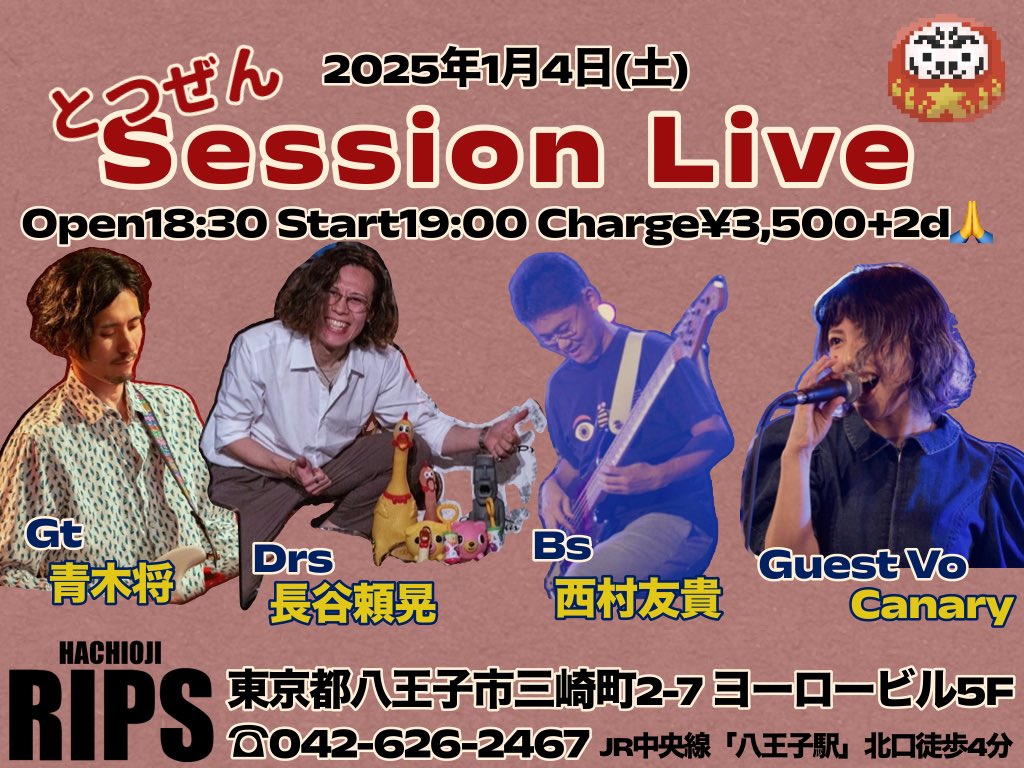 2025年1月4日(土)

とつぜん
Session Live

Open18:30 Start19:00 Charge¥3,500+2d🙏

Gt
青木将

Drs
長谷頼晃

Bs
西村友貴

Guest Vo
Canary

HACHIOJI
RIPS

東京都八王子市三崎町2-7 ヨーロービル5F
☎042-626-2467 JR中央線「八王子駅」北口徒歩4分